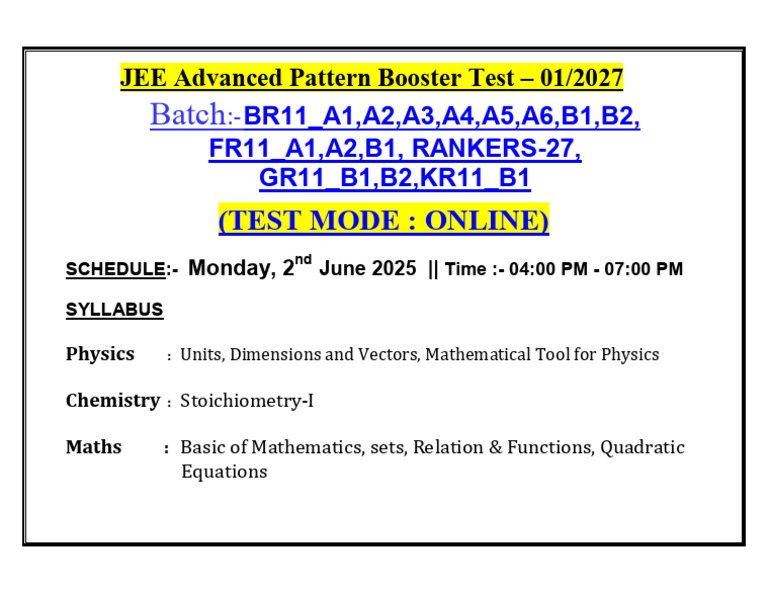 JEE Advanced Pattern Booster Test – 01/2027

Batch:-BR11_A1,A2,A3,A4,A5,A6,B1,B2, FR11_A1,A2,B1, RANKERS-27, GR11_B1,B2,KR11_B1

(TEST MODE : ONLINE)

SCHEDULE:- Monday, 2$^{nd}$ June 2025 || Time :- 04:00 PM - 07:00 PM

SYLLABUS

Physics : Units, Dimensions and Vectors, Mathematical Tool for Physics

Chemistry : Stoichiometry-I

Maths : Basic of Mathematics, sets, Relation & Functions, Quadratic Equations